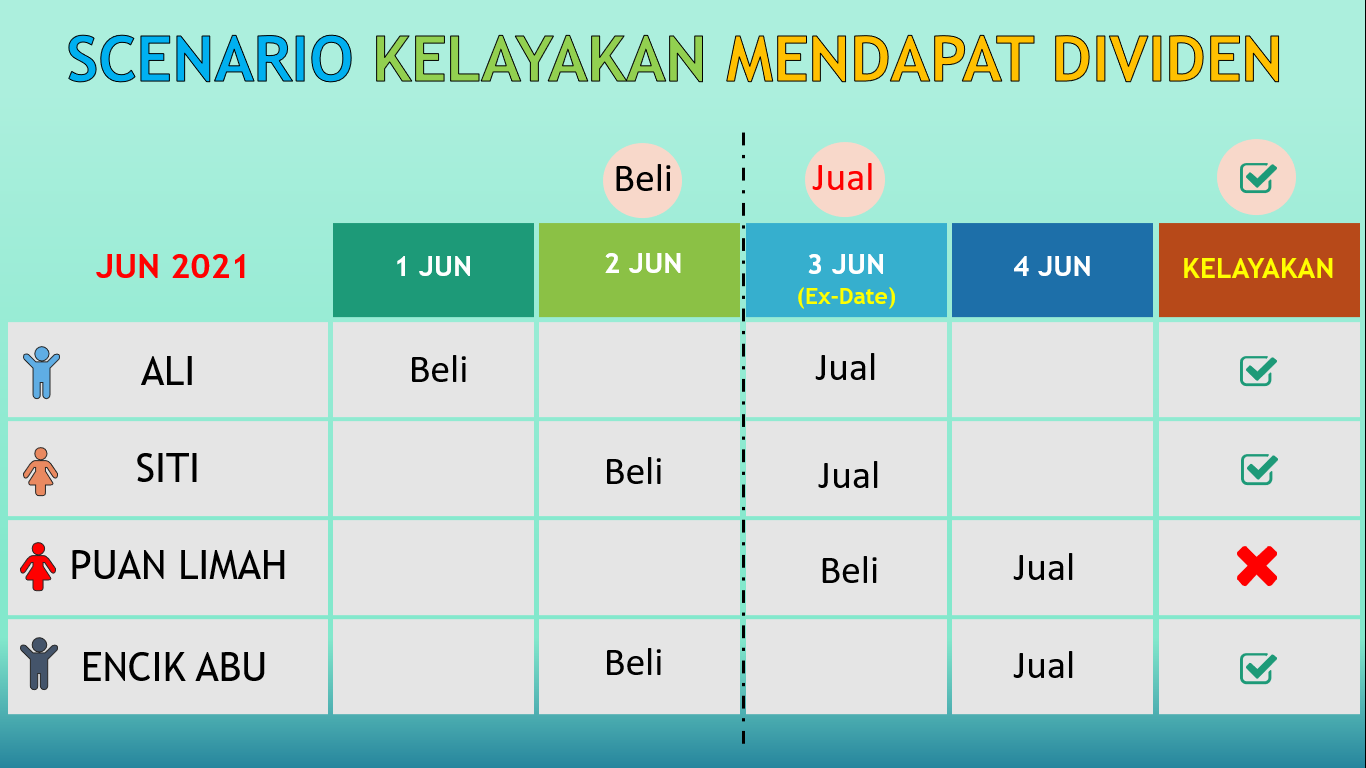 SCENARIO KELAYAKAN MENDAPAT DIVIDEN

Beli

Jual

| JUN 2021 | 1 JUN | 2 JUN | 3 JUN (Ex-Date) | 4 JUN | KELAYAKAN |
|---|---|---|---|---|---|
| ALI | Beli | | Jual | | ✓ |
| SITI | | Beli | Jual | | ✓ |
| PUAN LIMAH | | | Beli | Jual | ✗ |
| ENCIK ABU | | Beli | | Jual | ✓ |